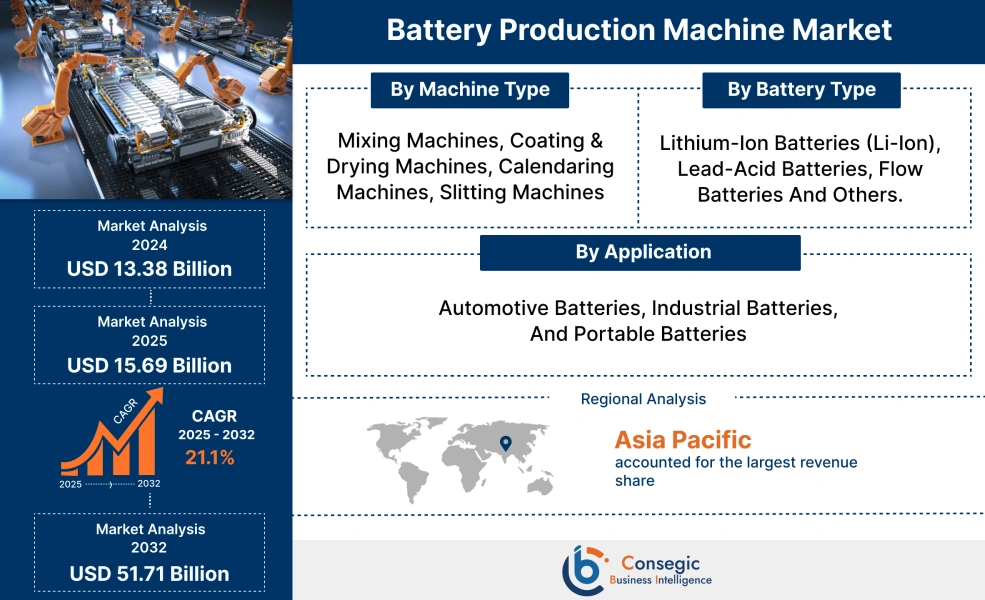 Battery Production Machine Market

By Machine Type

Mixing Machines, Coating & Drying Machines, Calendaring Machines, Slitting Machines

By Battery Type

Lithium-Ion Batteries (Li-Ion), Lead-Acid Batteries, Flow Batteries And Others.

By Application

Automotive Batteries, Industrial Batteries, And Portable Batteries

Market Analysis
2024
USD 13.38 Billion

Market Analysis
2025
USD 15.69 Billion

CAGR
2025 2032

CAGR
2025 - 2032
21.1%

Market Analysis
2032
USD 51.71 Billion

Regional Analysis

Asia Pacific
accounted for the largest revenue share

Consegic
Business Intelligence